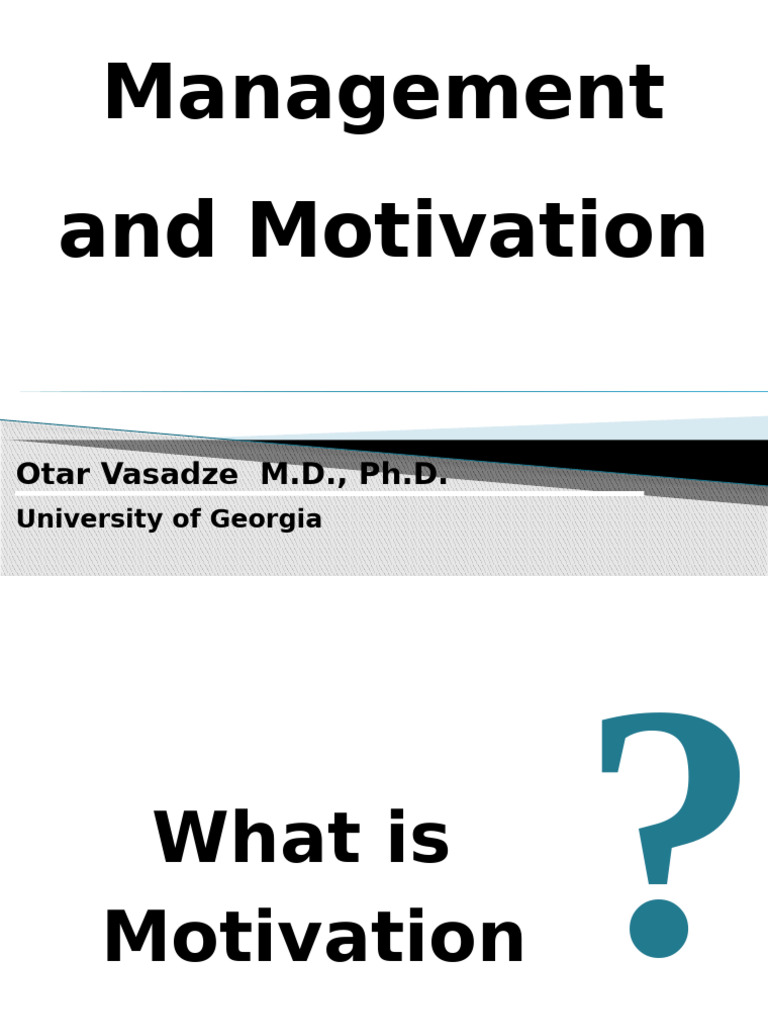 Management and Motivation

Otar Vasadze M.D., Ph.D.

University of Georgia

What is Motivation

?